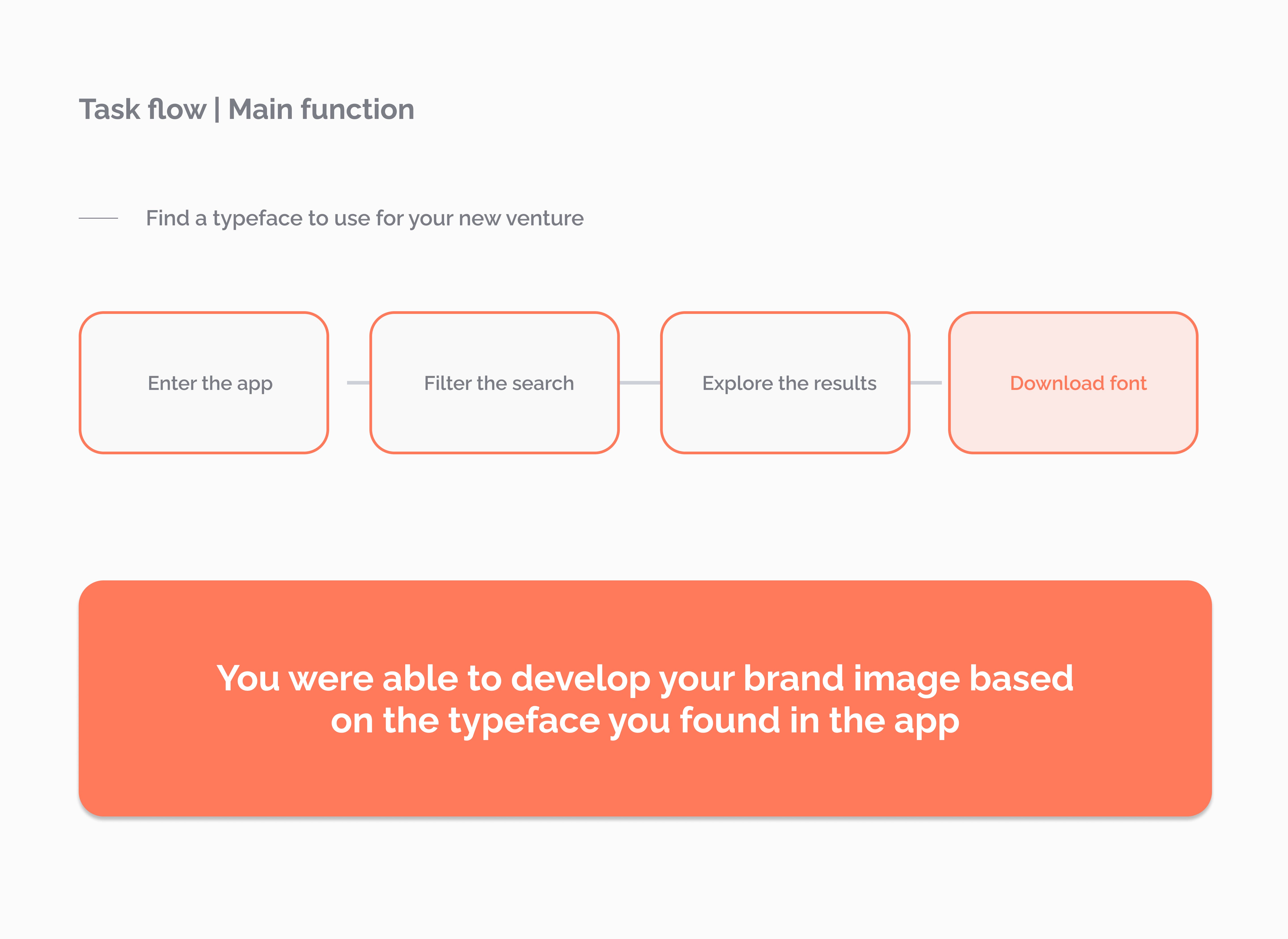 Task flow | Main function

Find a typeface to use for your new venture

Enter the app

Filter the search

Explore the results

Download font

You were able to develop your brand image based on the typeface you found in the app